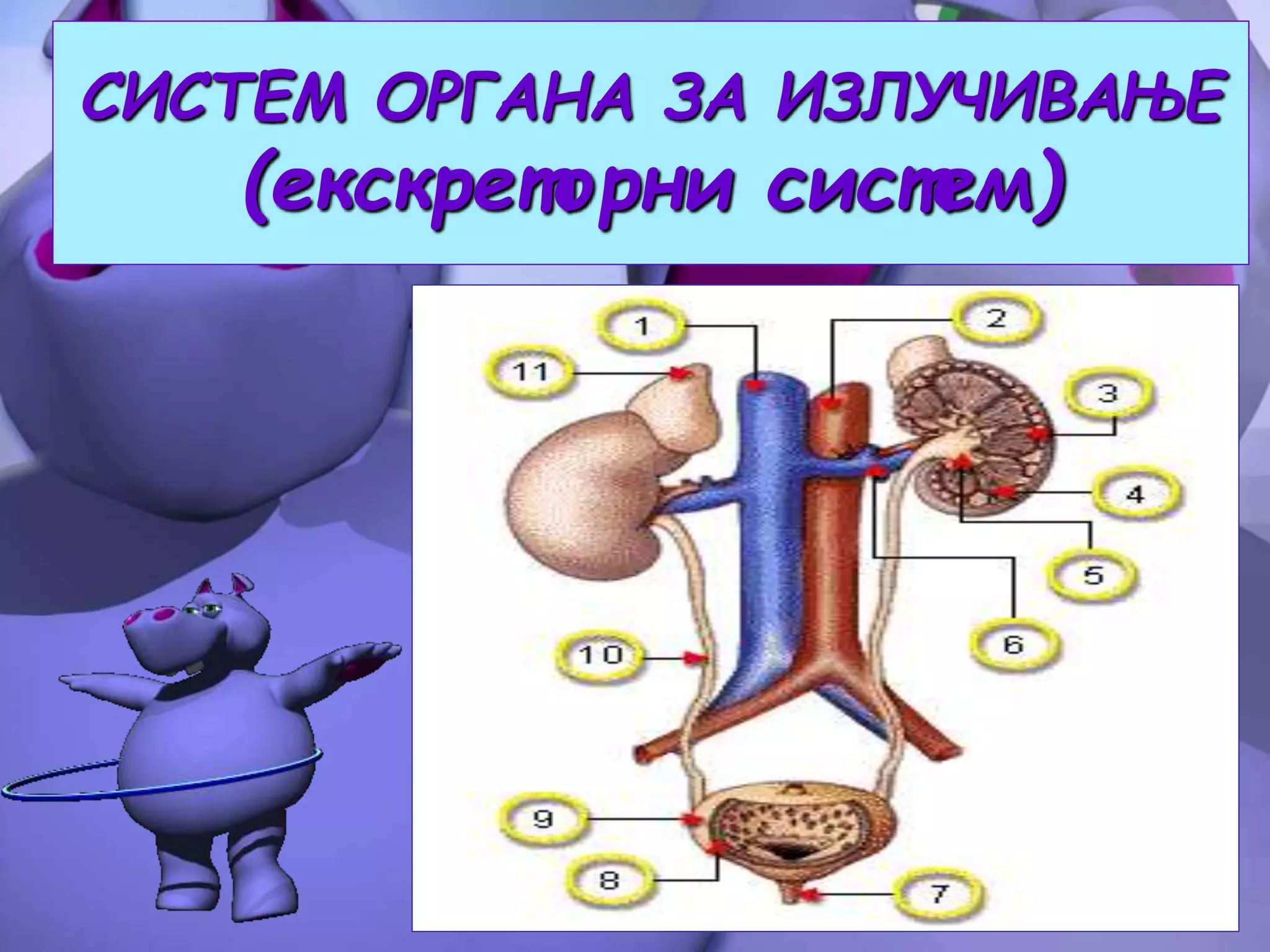 СИСТЕМ ОРГАНА ЗА ИЗЛУЧИВАЊЕ
(екскреторни систем)

1
2
11
3
4
5
6
10
9
8
7